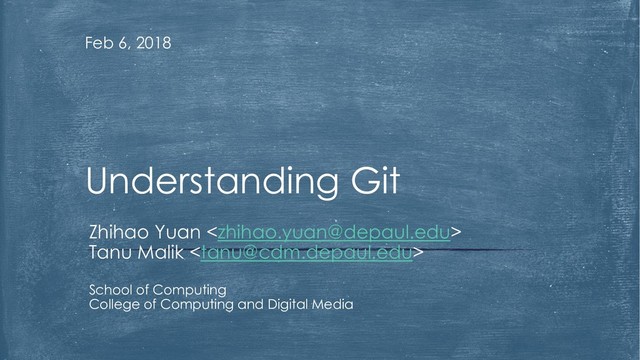 Feb 6, 2018

Understanding Git

Zhihao Yuan <zhihao.yuan@depaul.edu>
Tanu Malik <tanu@cdm.depaul.edu>

School of Computing
College of Computing and Digital Media